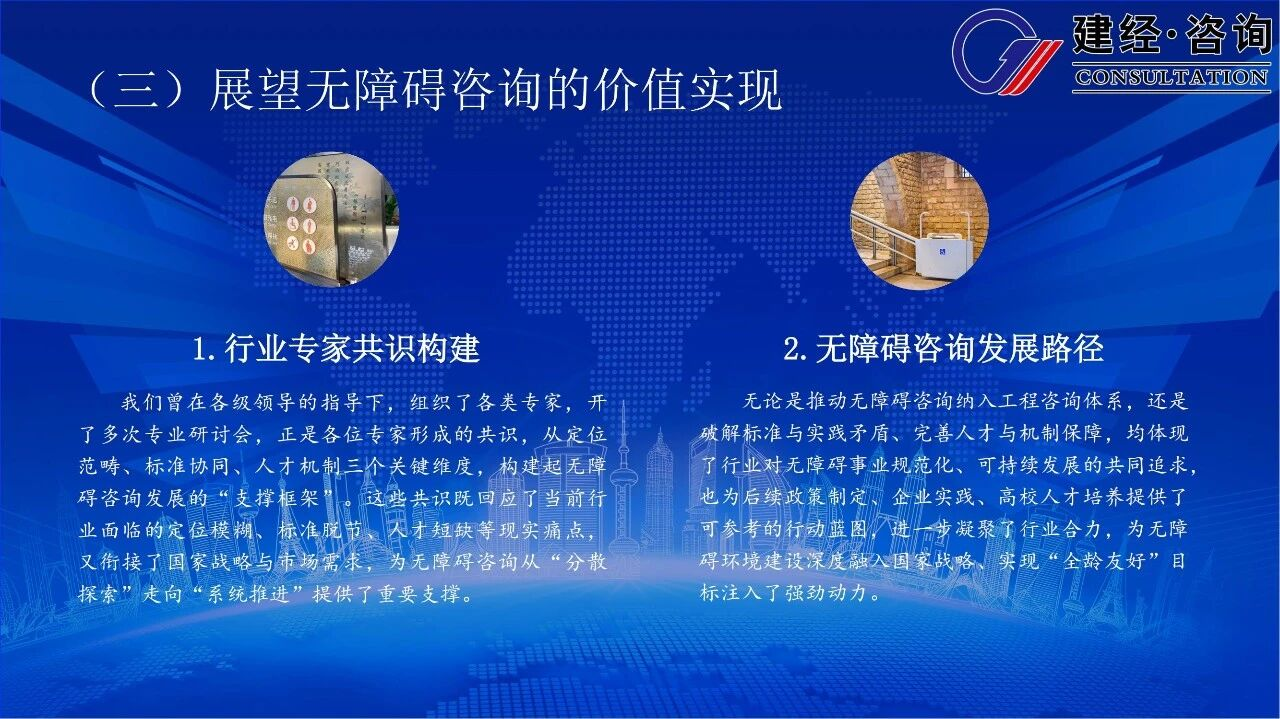 建经·咨询
CONSULTATION

（三）展望无障碍咨询的价值实现

1.行业专家共识构建

我们曾在各级领导的指导下，组织了各类专家，开了多次专业研讨会，正是各位专家形成的共识，从定位范畴、标准协同、人才机制三个关键维度，构建起无障碍咨询发展的“支撑框架”。这些共识既回应了当前行业面临的定位模糊、标准脱节、人才短缺等现实痛点，又衔接了国家战略与市场需求，为无障碍咨询从“分散探索”走向“系统推进”提供了重要支撑。

2.无障碍咨询发展路径

无论是推动无障碍咨询纳入工程咨询体系，还是破解标准与实践矛盾、完善人才与机制保障，均体现了行业对无障碍事业规范化、可持续发展的共同追求，也为后续政策制定、企业实践、高校人才培养提供了可参考的行动蓝图，进一步凝聚了行业合力，为无障碍环境建设深度融入国家战略、实现“全龄友好”目标注入了强劲动力。